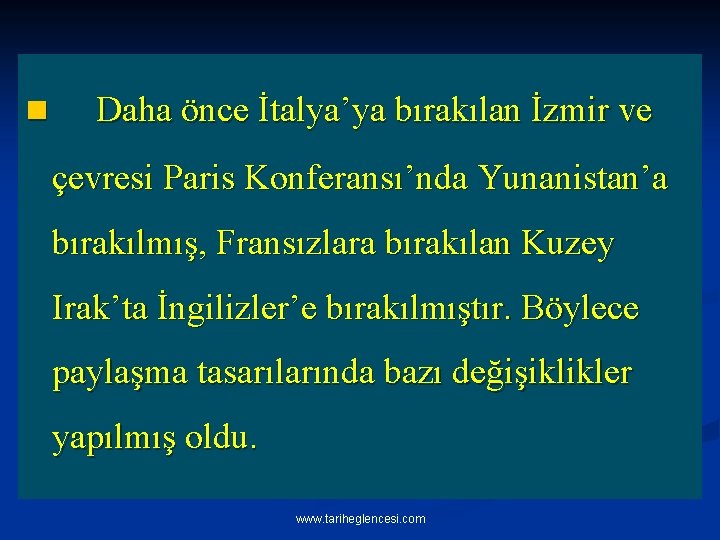 Daha önce İtalya’ya bırakılan İzmir ve çevresi Paris Konferansı’nda Yunanistan’a bırakılmış, Fransızlara bırakılan Kuzey Irak’ta İngilizler’e bırakılmıştır. Böylece paylaşma tasarılarında bazı değişiklikler yapılmış oldu.

www.tariheglencesi.com